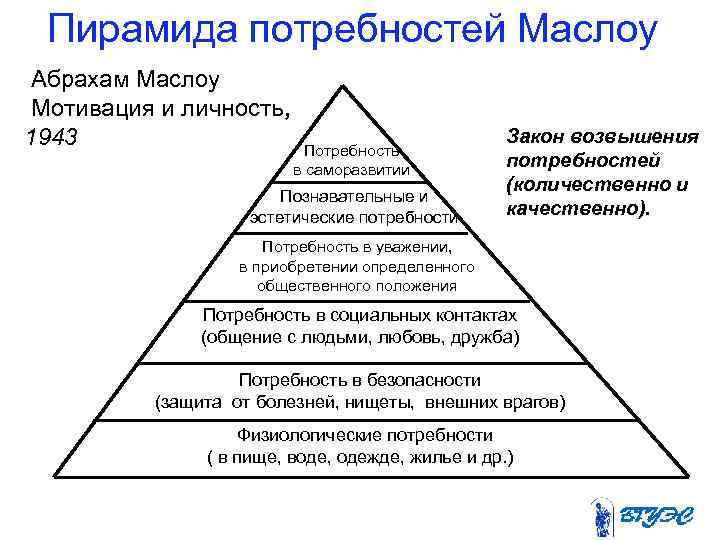 Пирамида потребностей Маслоу

Абрахам Маслоу
Мотивация и личность,
1943

Закон возвышения потребностей (количественно и качественно).

Потребность в саморазвитии

Познавательные и эстетические потребности

Потребность в уважении, в приобретении определенного общественного положения

Потребность в социальных контактах (общение с людьми, любовь, дружба)

Потребность в безопасности (защита от болезней, нищеты, внешних врагов)

Физиологические потребности ( в пище, воде, одежде, жилье и др.)

ВГУЭС